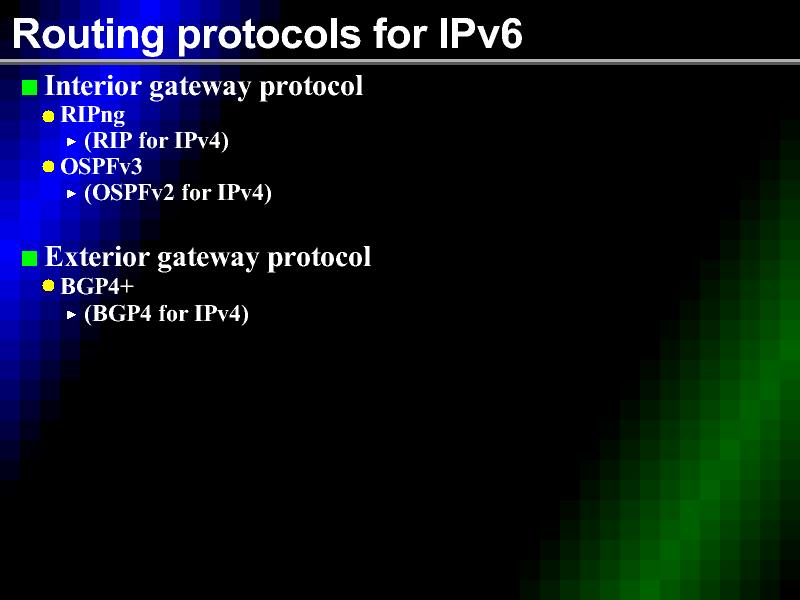 Routing protocols for IPv6

Interior gateway protocol
RIPng
(RIP for IPv4)
OSPFv3
(OSPFv2 for IPv4)

Exterior gateway protocol
BGP4+
(BGP4 for IPv4)